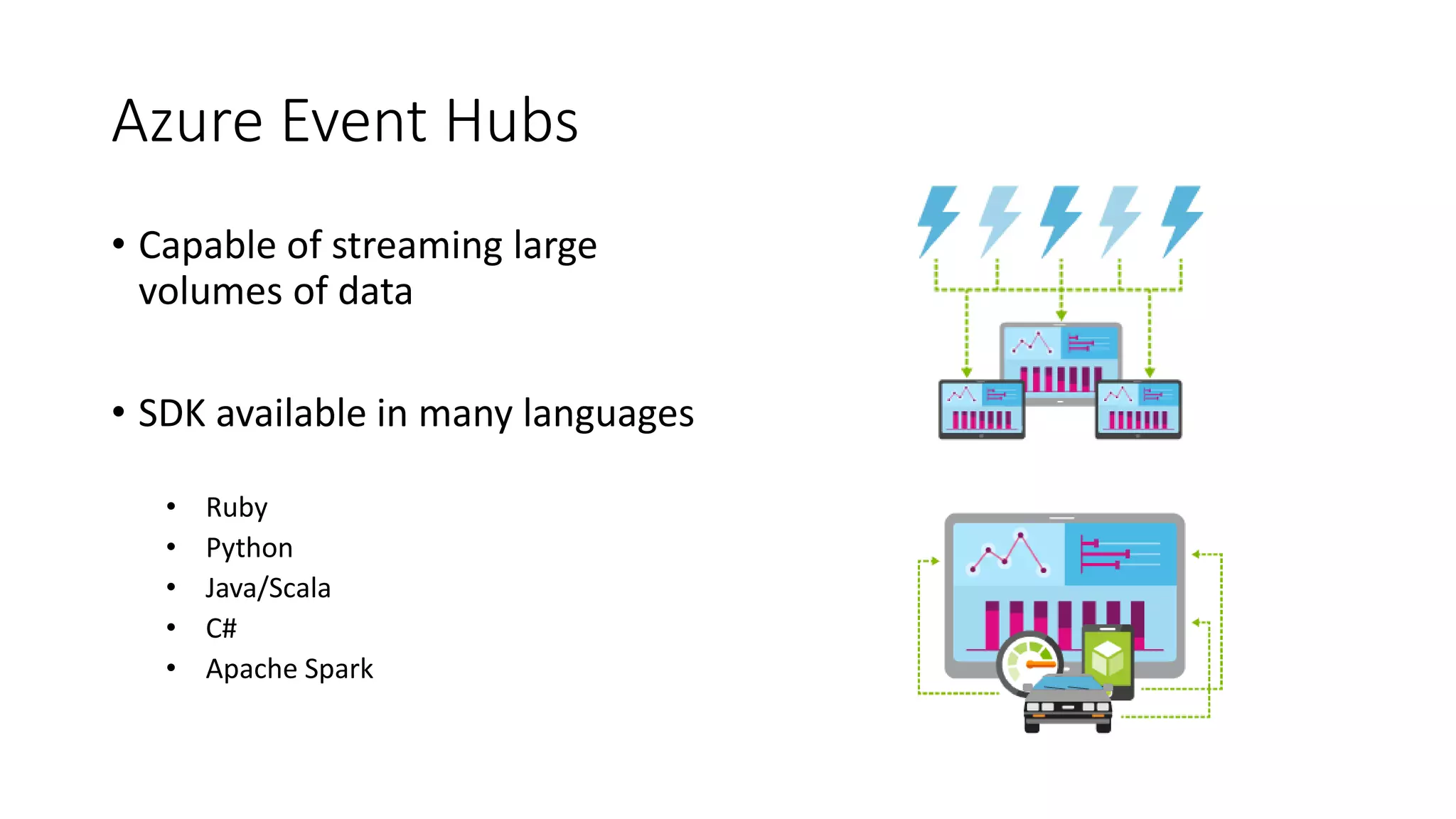 Azure Event Hubs

• Capable of streaming large volumes of data

• SDK available in many languages

• Ruby
• Python
• Java/Scala
• C#
• Apache Spark